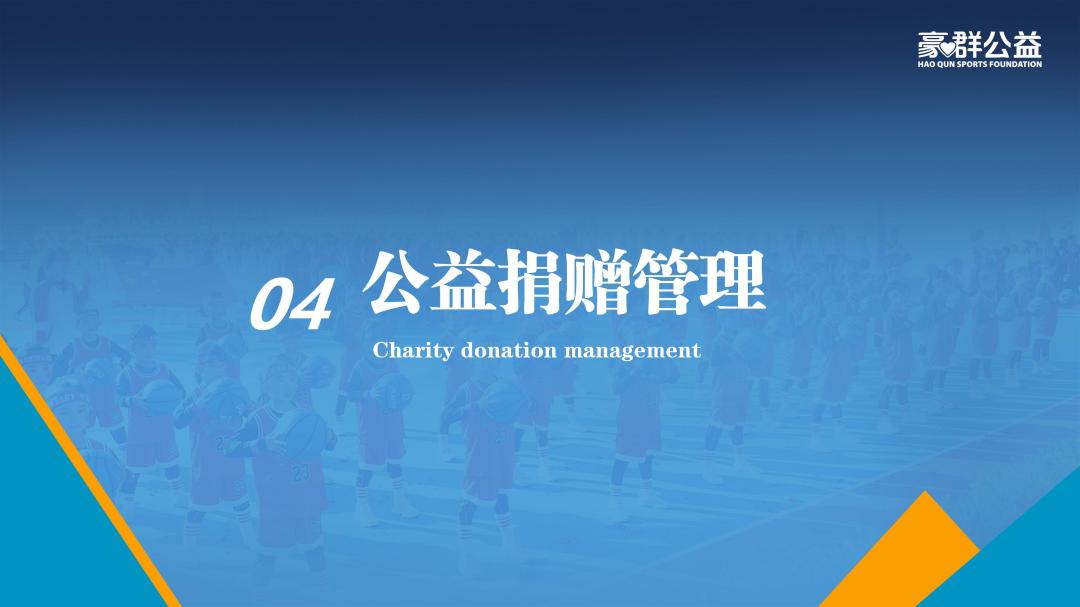 豪群公益
HAO QUN SPORTS FOUNDATION

04 公益捐赠管理

Charity donation management